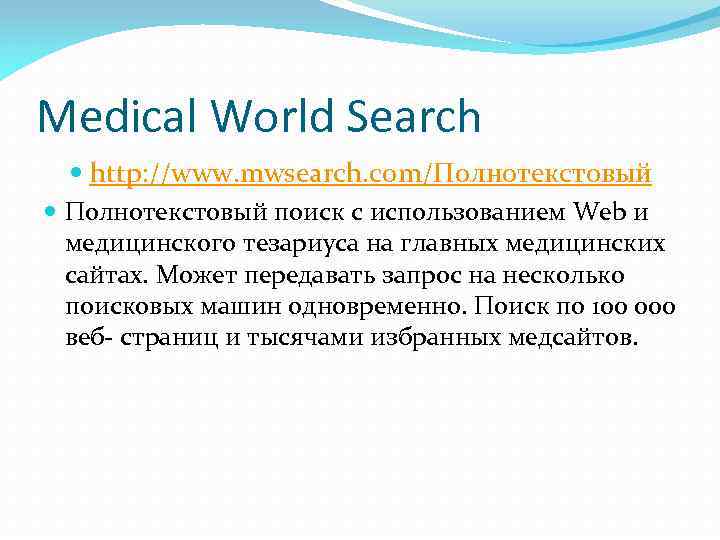 Medical World Search

http://www.mwsearch.com/Полнотекстовый

Полнотекстовый поиск с использованием Web и медицинского тезариуса на главных медицинских сайтах. Может передавать запрос на несколько поисковых машин одновременно. Поиск по 100 000 веб- страниц и тысячами избранных медсайтов.